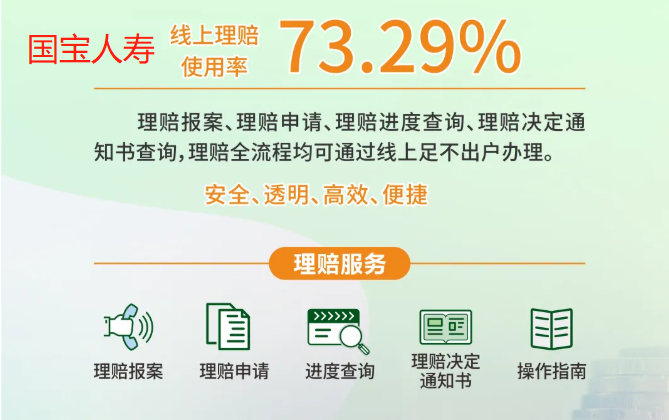 国宝人寿

线上理赔使用率 73.29%

理赔报案、理赔申请、理赔进度查询、理赔决定通知书查询，理赔全流程均可通过线上足不出户办理。

安全、透明、高效、便捷

理赔服务

理赔报案

理赔申请

进度查询

理赔决定通知书

操作指南